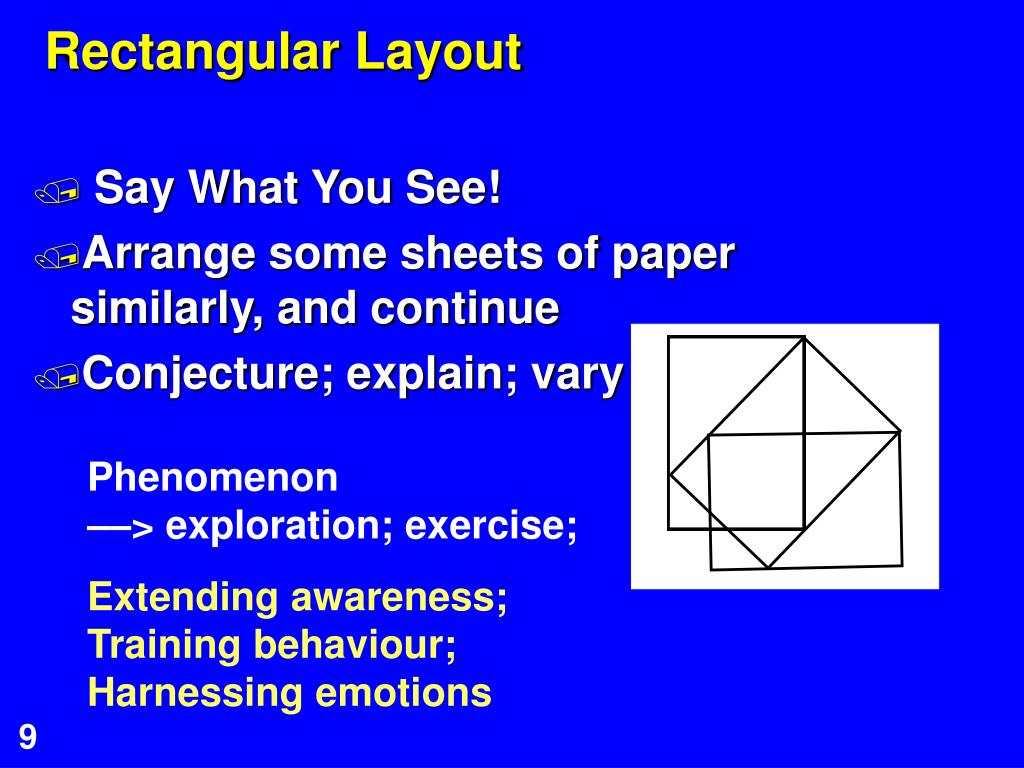 Rectangular Layout

Say What You See!

Arrange some sheets of paper similarly, and continue

Conjecture; explain; vary

Phenomenon
—> exploration; exercise;

Extending awareness;
Training behaviour;
Harnessing emotions

9